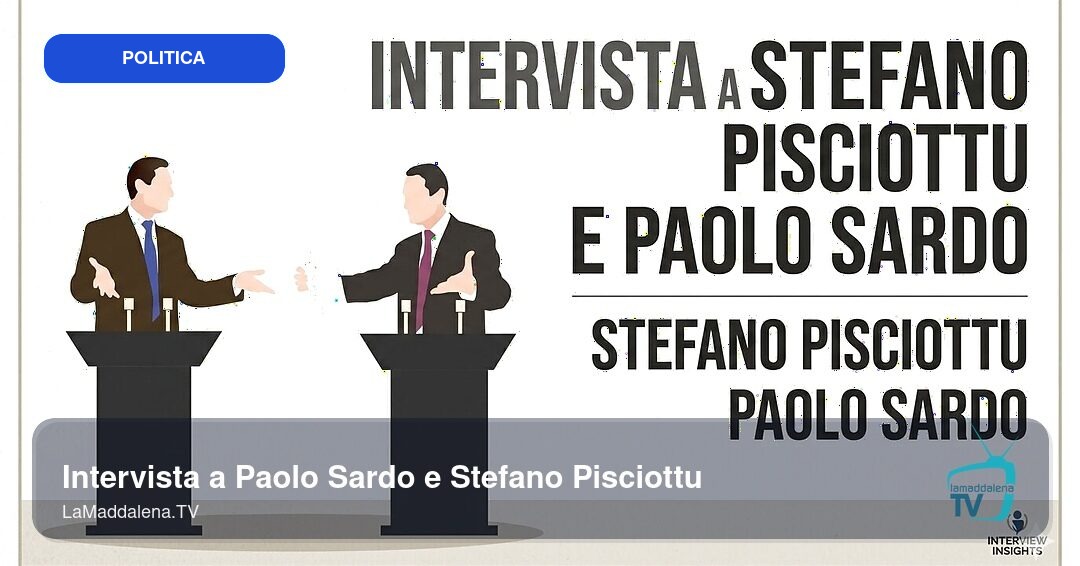 POLITICA

INTERVISTA A STEFANO PISCIOTTU E PAOLO SARDO

STEFANO PISCIOTTU
PAOLO SARDO

Intervista a Paolo Sardo e Stefano Pisciottu

LaMaddalena.TV

lamaddalena TV

INTERVIEW INSIGHTS